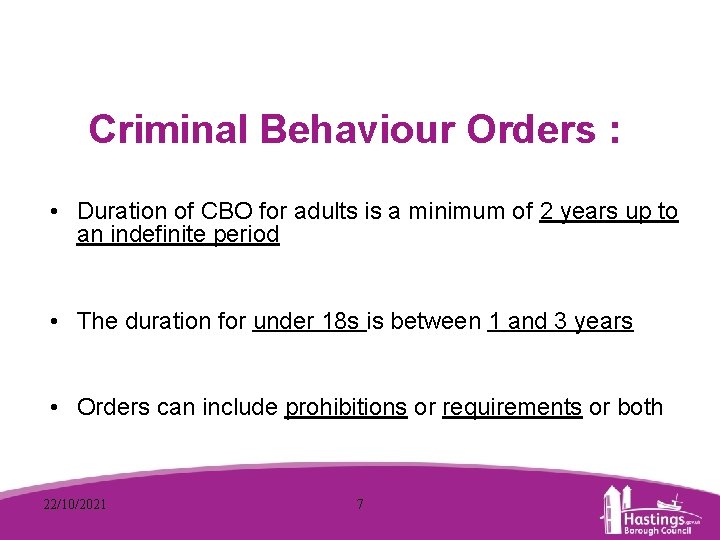 Criminal Behaviour Orders :

• Duration of CBO for adults is a minimum of 2 years up to an indefinite period

• The duration for under 18s is between 1 and 3 years

• Orders can include prohibitions or requirements or both

22/10/2021

7

Hastings Borough Council